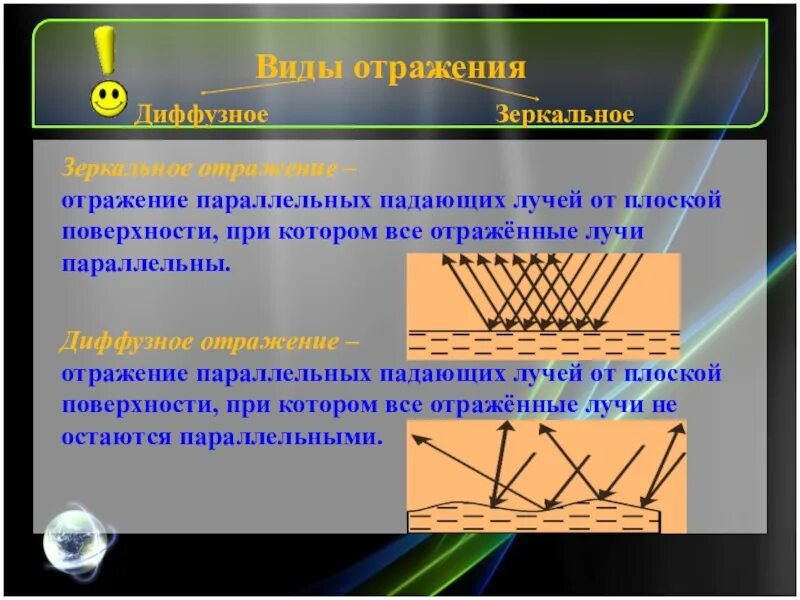 Виды отражения

Диффузное

Зеркальное

Зеркальное отражение –
отражение параллельных падающих лучей от плоской поверхности, при котором все отражённые лучи параллельны.

Диффузное отражение –
отражение параллельных падающих лучей от плоской поверхности, при котором все отражённые лучи не остаются параллельными.